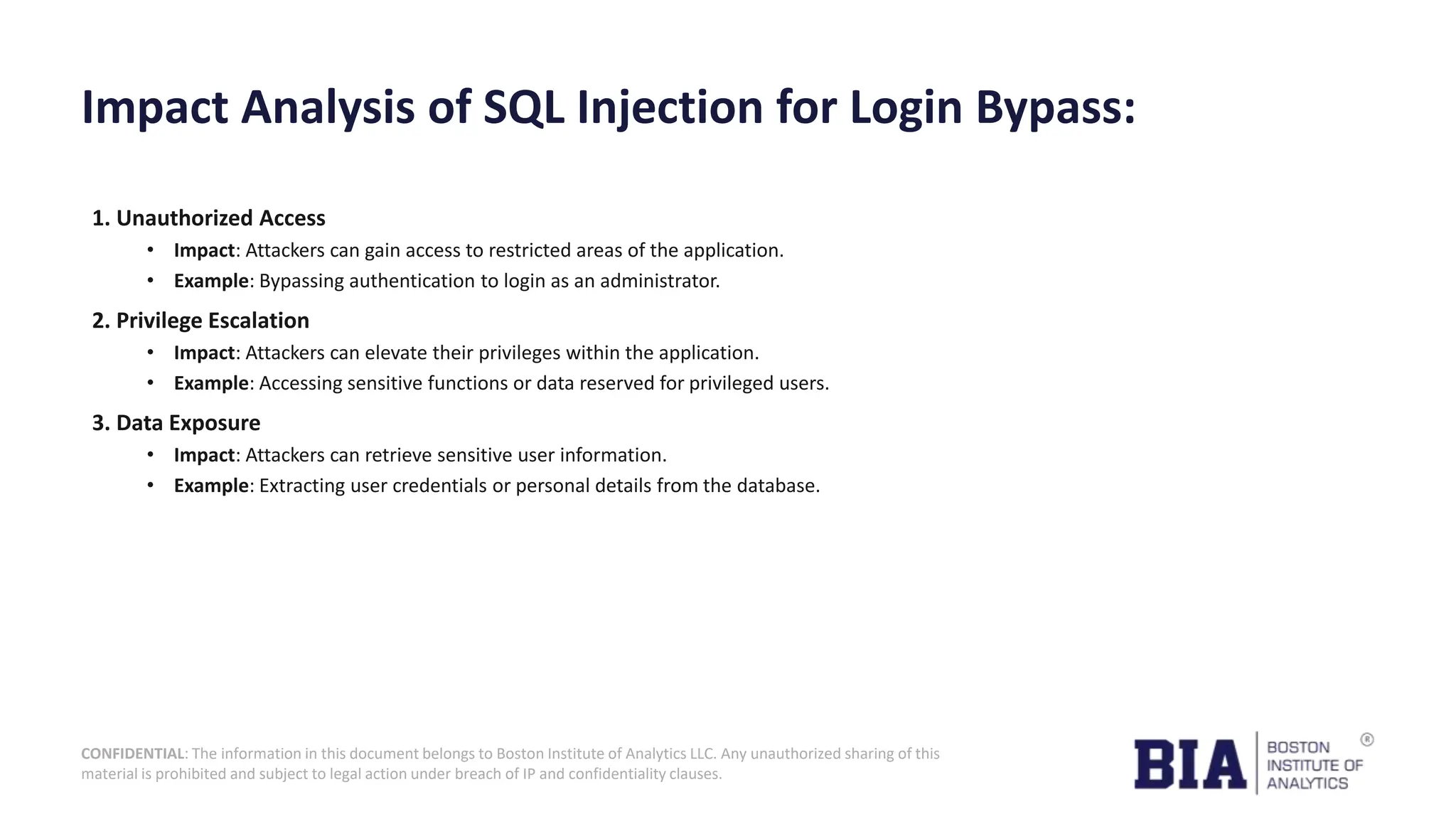 Impact Analysis of SQL Injection for Login Bypass:

1. Unauthorized Access
• Impact: Attackers can gain access to restricted areas of the application.
• Example: Bypassing authentication to login as an administrator.

2. Privilege Escalation
• Impact: Attackers can elevate their privileges within the application.
• Example: Accessing sensitive functions or data reserved for privileged users.

3. Data Exposure
• Impact: Attackers can retrieve sensitive user information.
• Example: Extracting user credentials or personal details from the database.

CONFIDENTIAL: The information in this document belongs to Boston Institute of Analytics LLC. Any unauthorized sharing of this material is prohibited and subject to legal action under breach of IP and confidentiality clauses.

BIA BOSTON INSTITUTE OF ANALYTICS ®